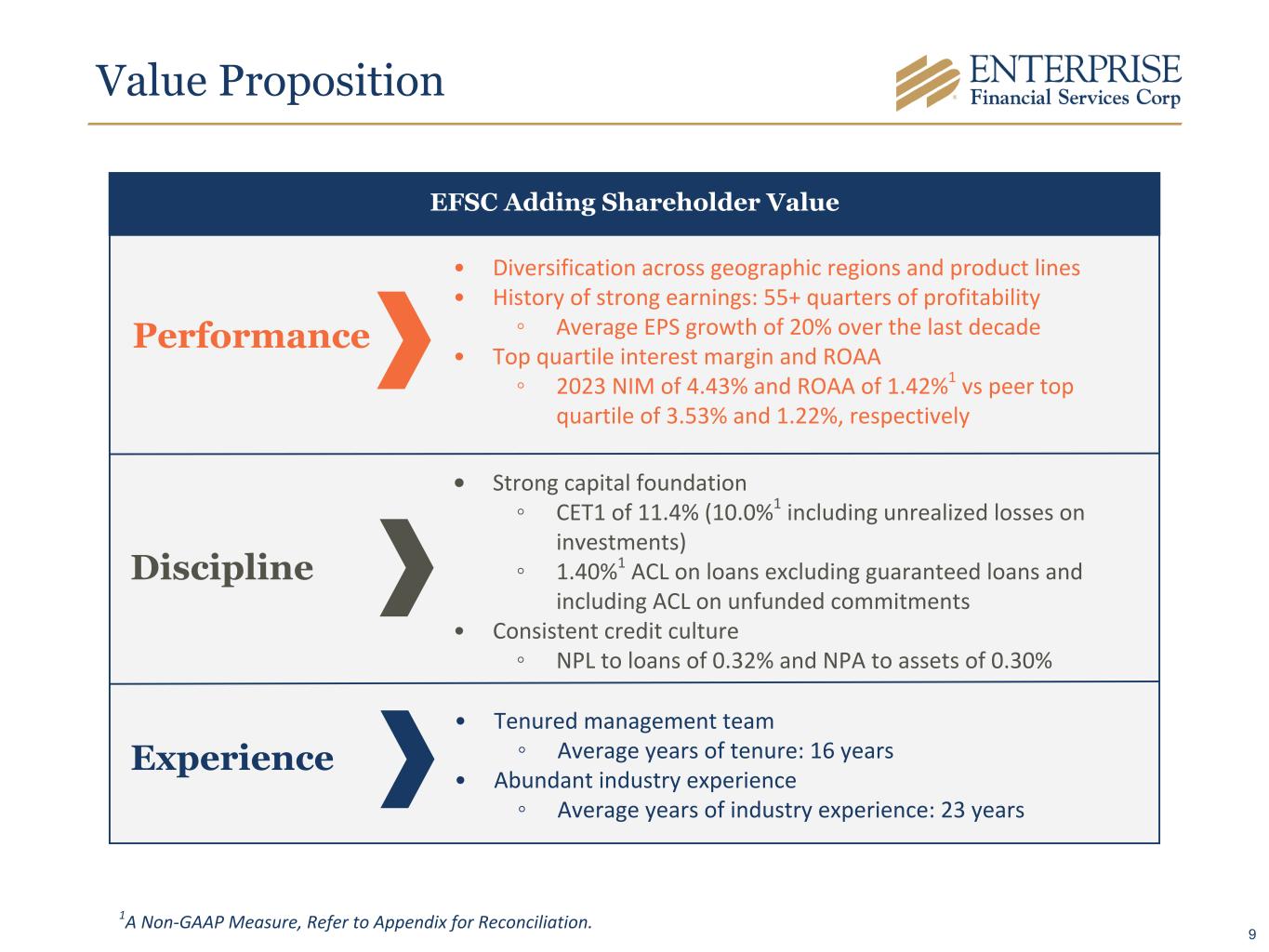 Value Proposition

ENTERPRISE
Financial Services Corp

EFSC Adding Shareholder Value

Performance

• Diversification across geographic regions and product lines
• History of strong earnings: 55+ quarters of profitability
◦ Average EPS growth of 20% over the last decade
• Top quartile interest margin and ROAA
◦ 2023 NIM of 4.43% and ROAA of 1.42%$^1$ vs peer top quartile of 3.53% and 1.22%, respectively

Discipline

• Strong capital foundation
◦ CET1 of 11.4% (10.0%$^1$ including unrealized losses on investments)
◦ 1.40%$^1$ ACL on loans excluding guaranteed loans and including ACL on unfunded commitments
• Consistent credit culture
◦ NPL to loans of 0.32% and NPA to assets of 0.30%

Experience

• Tenured management team
◦ Average years of tenure: 16 years
• Abundant industry experience
◦ Average years of industry experience: 23 years

$^1$A Non-GAAP Measure, Refer to Appendix for Reconciliation.

9